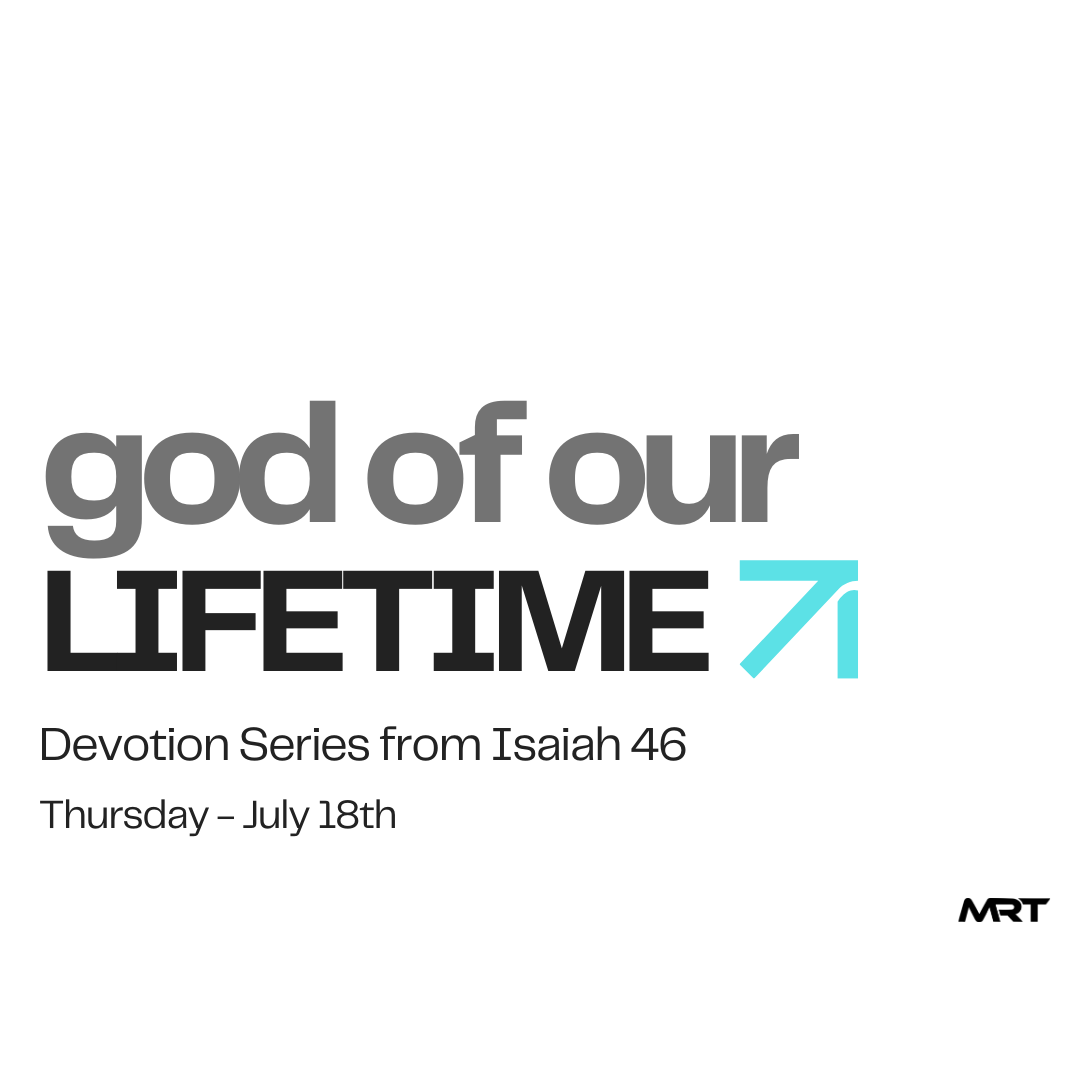 god of our
LIFETIME

Devotion Series from Isaiah 46

Thursday – July 18th

MRT